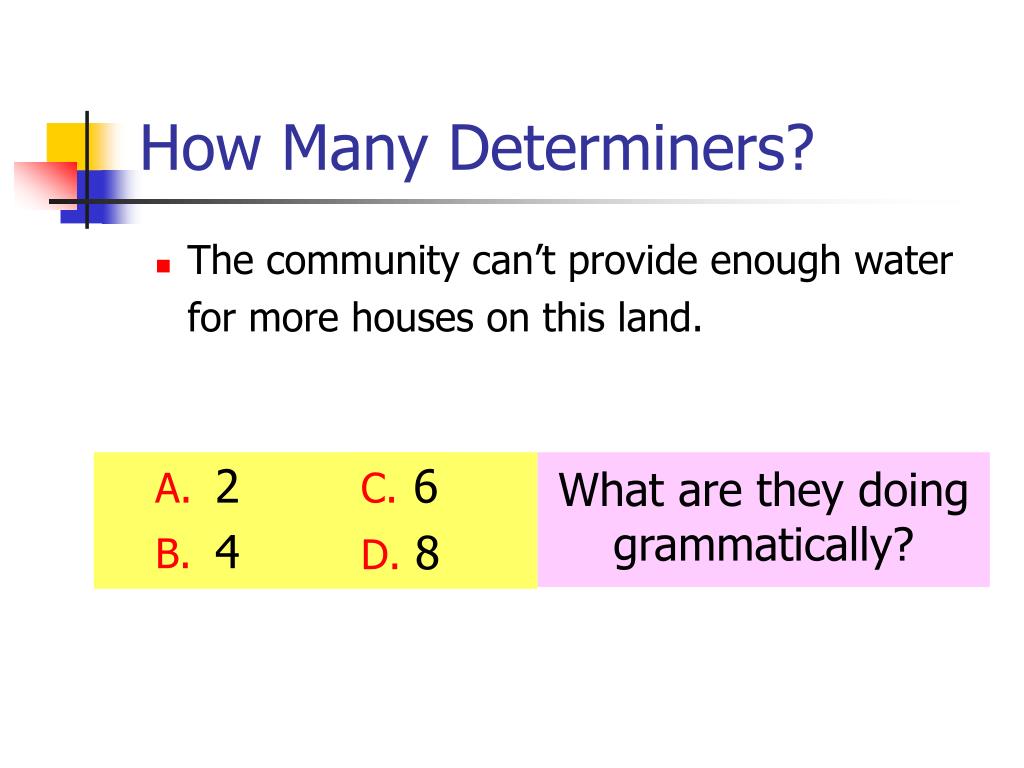 How Many Determiners?

The community can’t provide enough water for more houses on this land.

A. 2
B. 4
C. 6
D. 8

What are they doing grammatically?